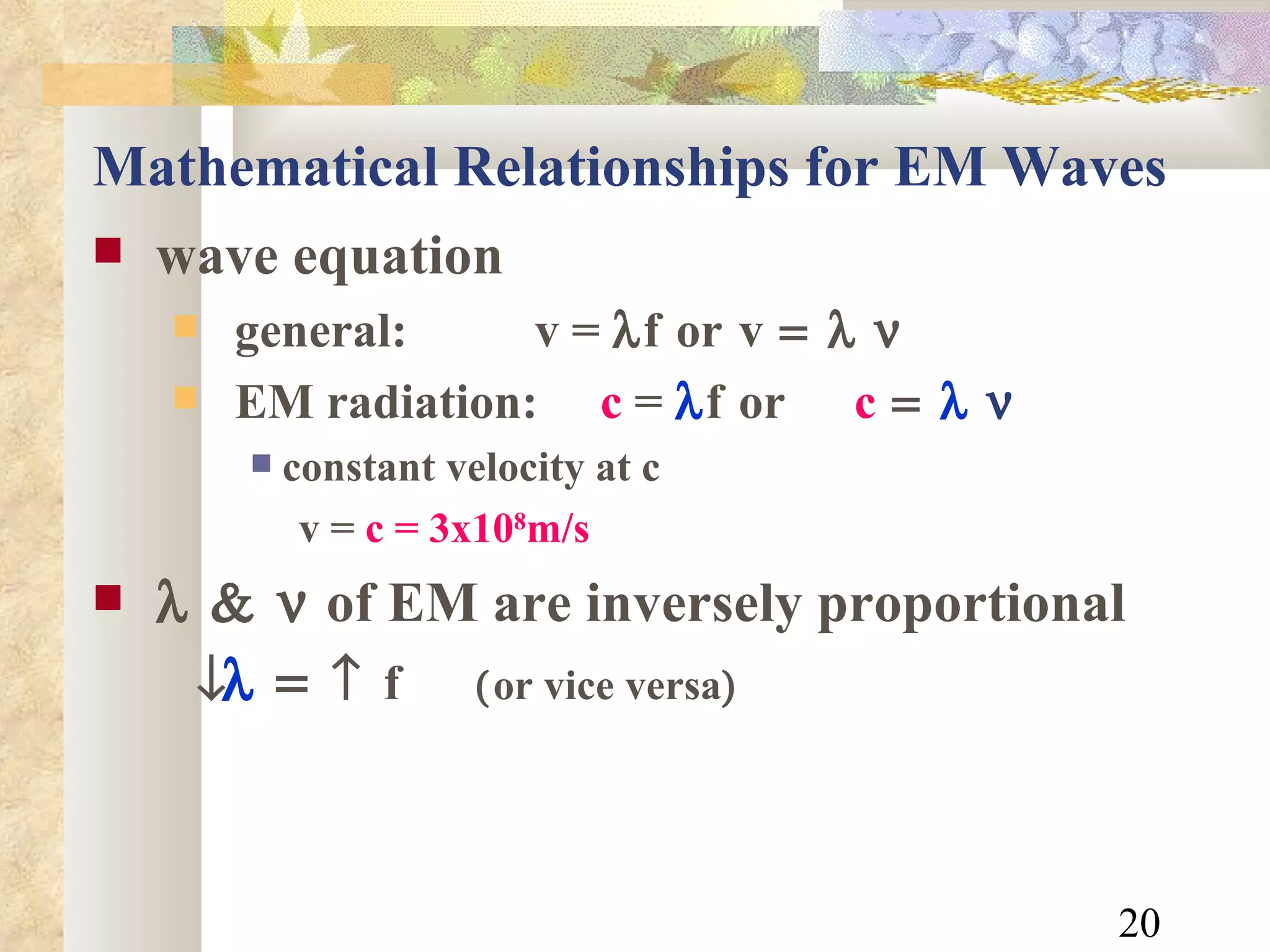 Mathematical Relationships for EM Waves

wave equation

general: $v = \lambda f$ or $v = \lambda \nu$

EM radiation: $c = \lambda f$ or $c = \lambda \nu$

constant velocity at c

$v = c = 3x10^8 m/s$

$\lambda$ & $\nu$ of EM are inversely proportional

$\downarrow\lambda = \uparrow f$ (or vice versa)

20